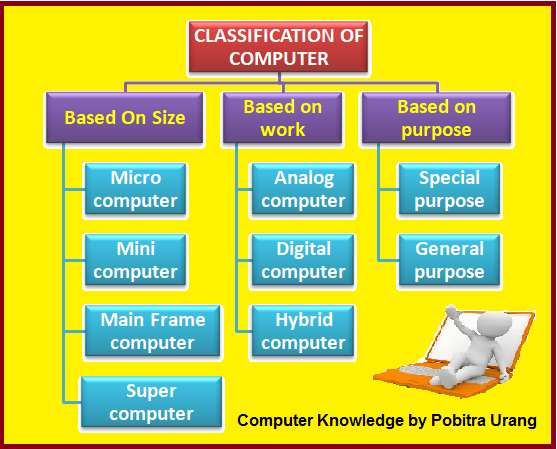 CLASSIFICATION OF COMPUTER

Based On Size

Micro computer

Mini computer

Main Frame computer

Super computer

Based on work

Analog computer

Digital computer

Hybrid computer

Based on purpose

Special purpose

General purpose

Computer Knowledge by Pobitra Urang